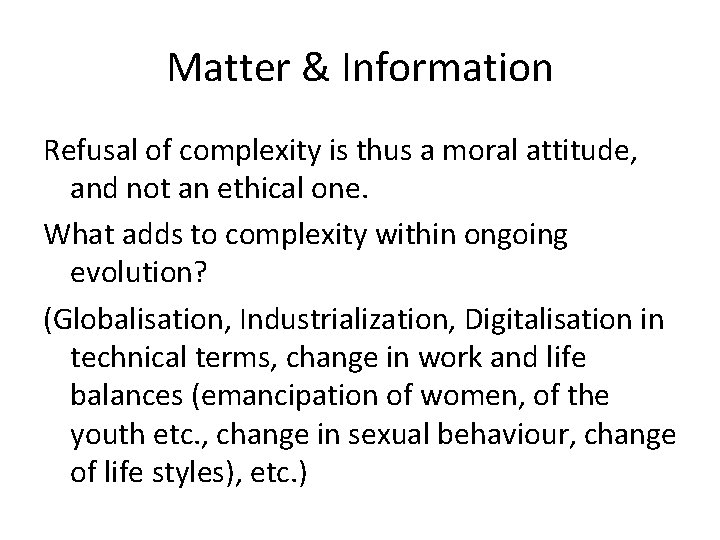 Matter & Information

Refusal of complexity is thus a moral attitude, and not an ethical one.

What adds to complexity within ongoing evolution?

(Globalisation, Industrialization, Digitalisation in technical terms, change in work and life balances (emancipation of women, of the youth etc., change in sexual behaviour, change of life styles), etc.)